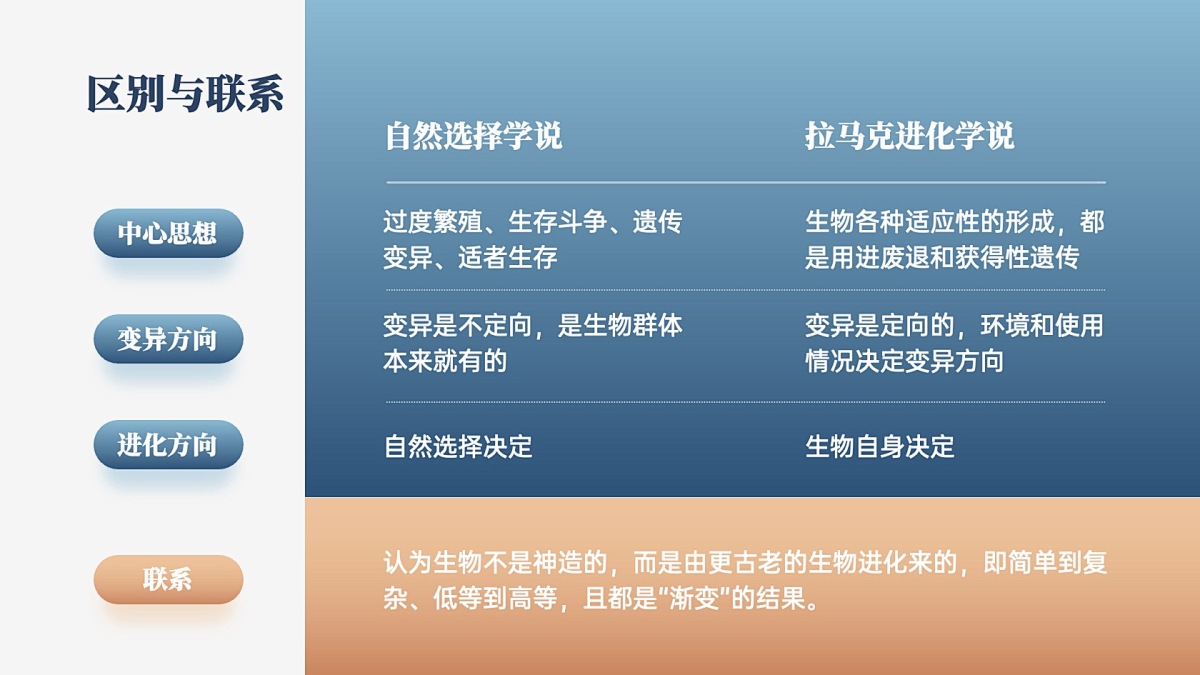 区别与联系

| | 自然选择学说 | 拉马克进化学说 |
|---|---|---|
| 中心思想 | 过度繁殖、生存斗争、遗传变异、适者生存 | 生物各种适应性的形成，都是用进废退和获得性遗传 |
| 变异方向 | 变异是不定向，是生物群体本来就有的 | 变异是定向的，环境和使用情况决定变异方向 |
| 进化方向 | 自然选择决定 | 生物自身决定 |

联系

认为生物不是神造的，而是由更古老的生物进化来的，即简单到复杂、低等到高等，且都是“渐变”的结果。